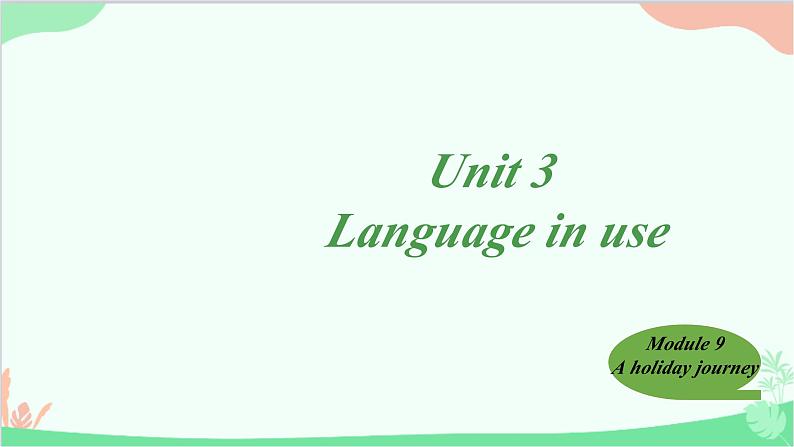 Unit 3
Language in use

Module 9
A holiday journey